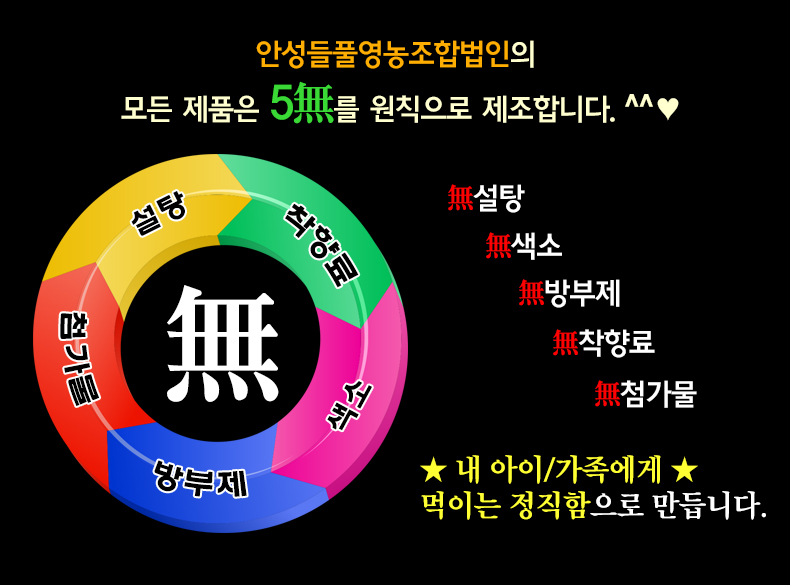 안성들풀영농조합법인의
모든 제품은 5無를 원칙으로 제조합니다. ^^♥

설탕
착향료
색소
방부제
첨가물
無

無설탕
無색소
無방부제
無착향료
無첨가물

★ 내 아이/가족에게 ★
먹이는 정직함으로 만듭니다.